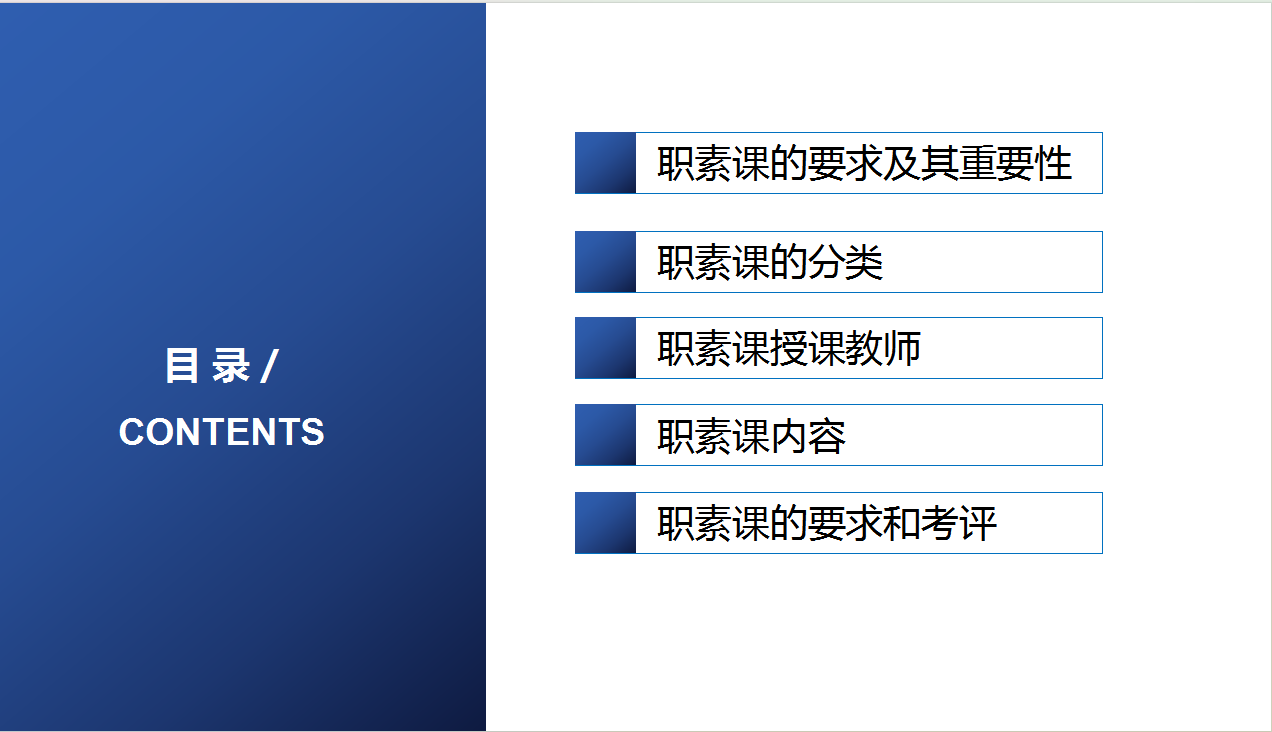 目 录 /
CONTENTS

职素课的要求及其重要性

职素课的分类

职素课授课教师

职素课内容

职素课的要求和考评